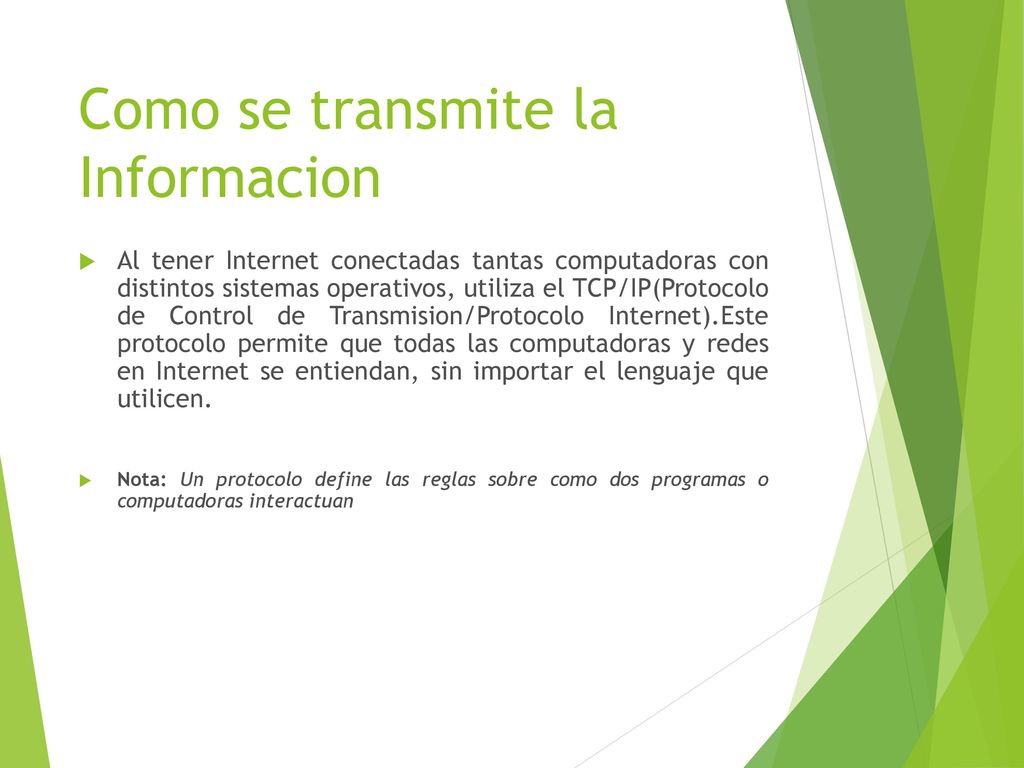 Como se transmite la Informacion

Al tener Internet conectadas tantas computadoras con distintos sistemas operativos, utiliza el TCP/IP(Protocolo de Control de Transmision/Protocolo Internet).Este protocolo permite que todas las computadoras y redes en Internet se entiendan, sin importar el lenguaje que utilicen.

Nota: Un protocolo define las reglas sobre como dos programas o computadoras interactuan